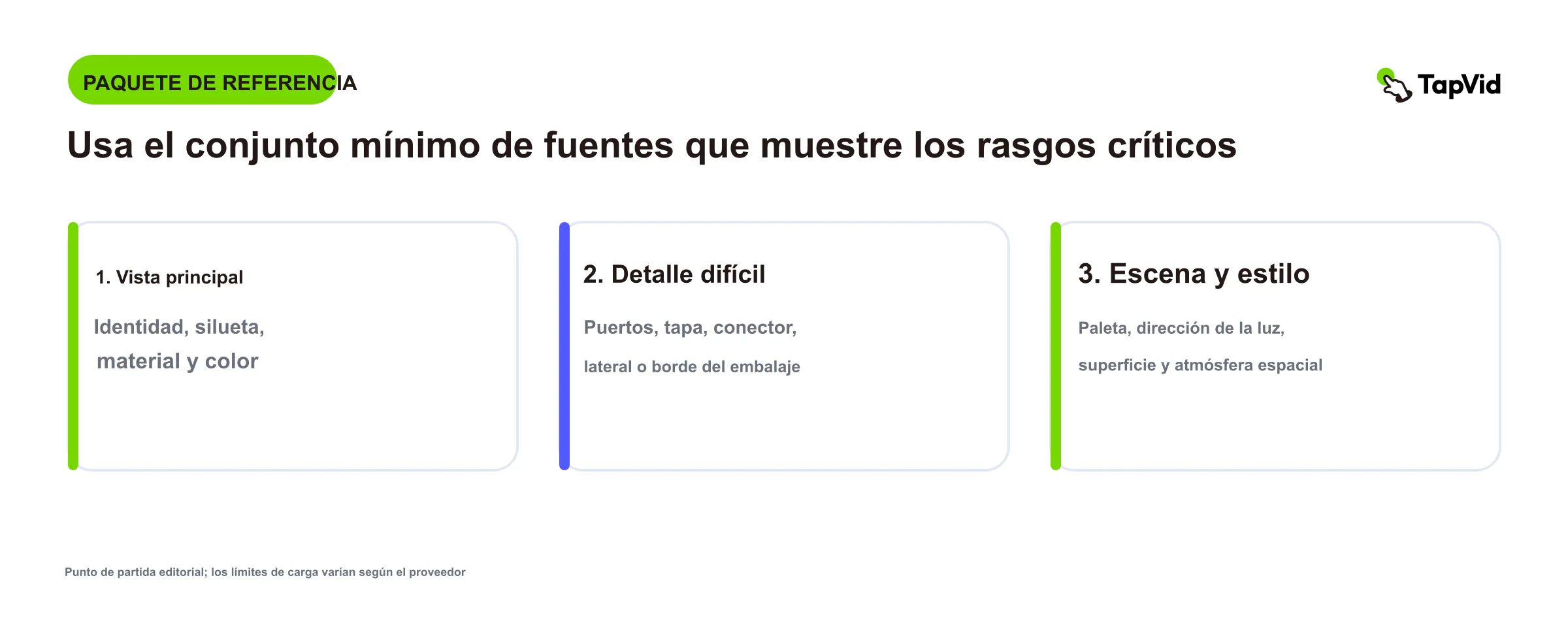 PAQUETE DE REFERENCIA

TapVid

Usa el conjunto mínimo de fuentes que muestre los rasgos críticos

1. Vista principal

Identidad, silueta, material y color

2. Detalle difícil

Puertos, tapa, conector, lateral o borde del embalaje

3. Escena y estilo

Paleta, dirección de la luz, superficie y atmósfera espacial

Punto de partida editorial; los límites de carga varían según el proveedor